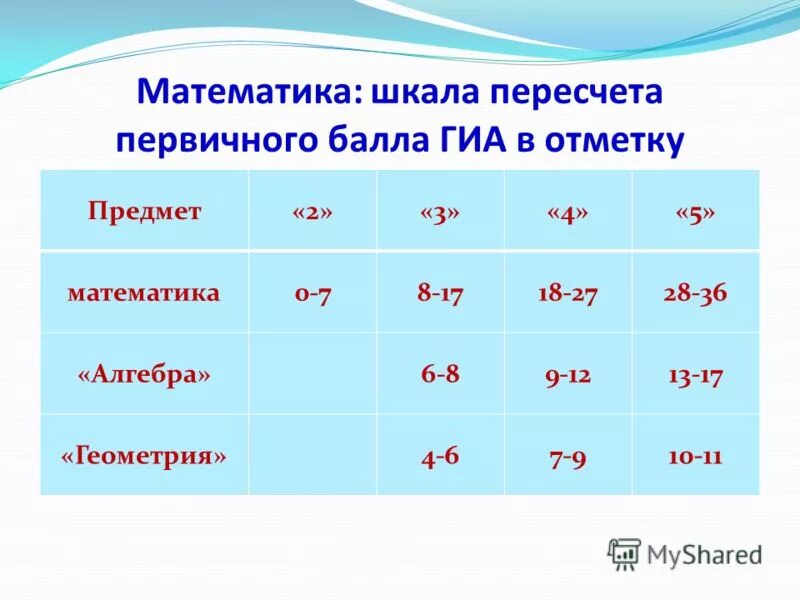 Математика: шкала пересчета первичного балла ГИА в отметку

| Предмет | «2» | «3» | «4» | «5» |
|---|---|---|---|---|
| математика | 0-7 | 8-17 | 18-27 | 28-36 |
| «Алгебра» | | 6-8 | 9-12 | 13-17 |
| «Геометрия» | | 4-6 | 7-9 | 10-11 |

MyShared